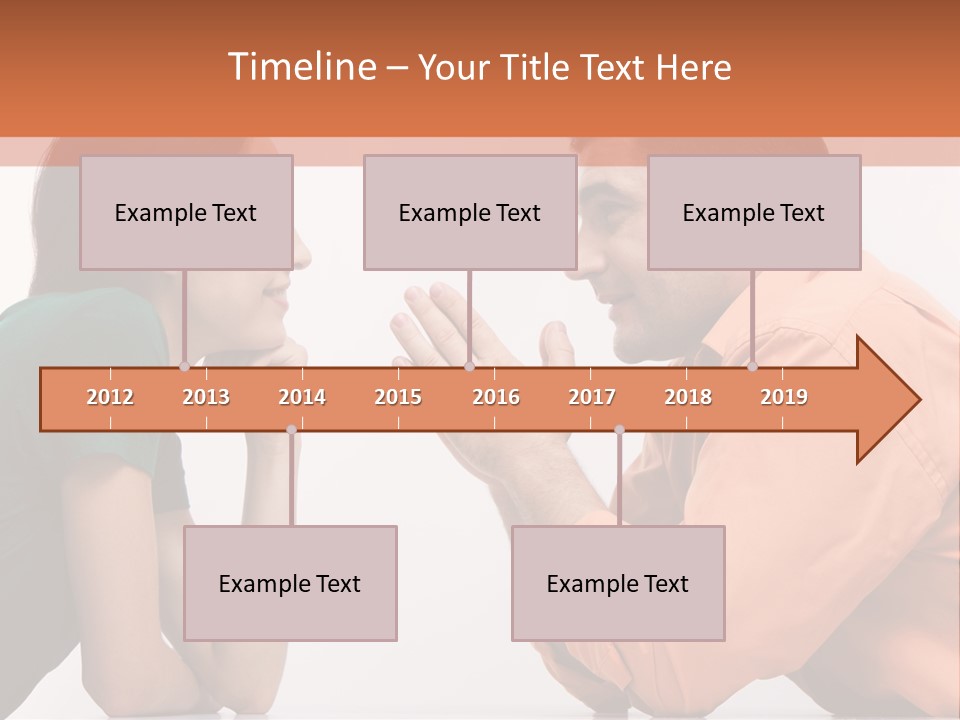 Timeline – Your Title Text Here

Example Text

Example Text

Example Text

2012 2013 2014 2015 2016 2017 2018 2019

Example Text

Example Text